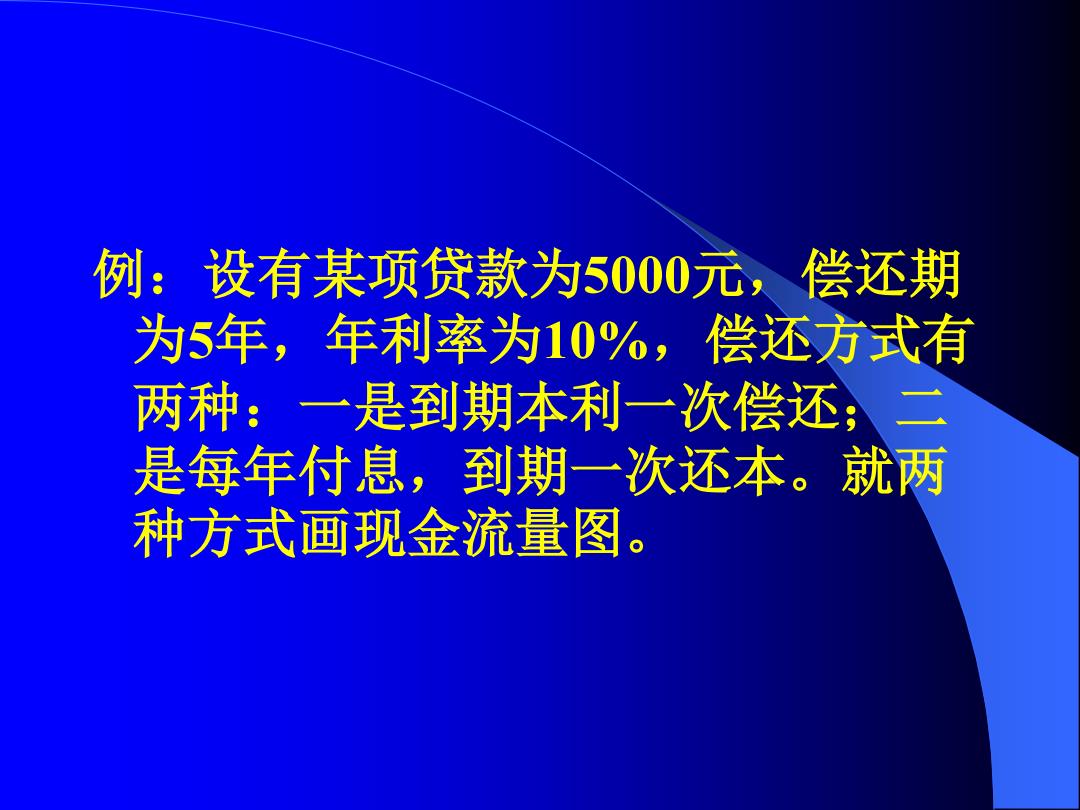 例：设有某项贷款为5000元，偿还期为5年，年利率为10%，偿还方式有两种：一是到期本利一次偿还；二是每年付息，到期一次还本。就两种方式画现金流量图。